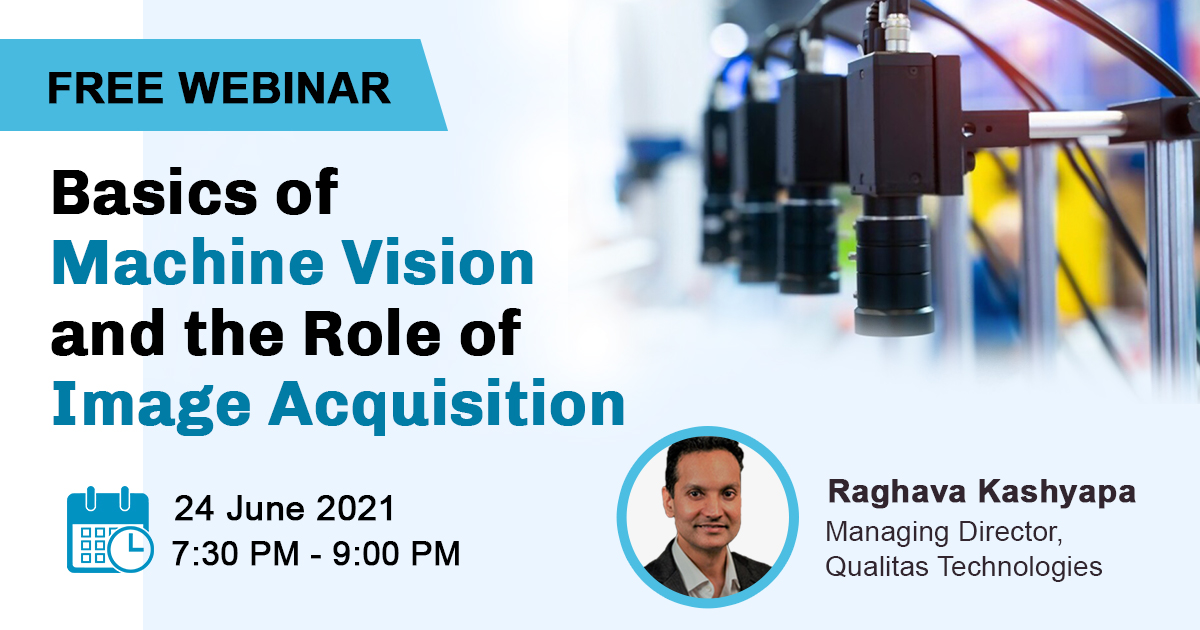 FREE WEBINAR

Basics of Machine Vision and the Role of Image Acquisition

24 June 2021
7:30 PM - 9:00 PM

Raghava Kashyapa
Managing Director, Qualitas Technologies